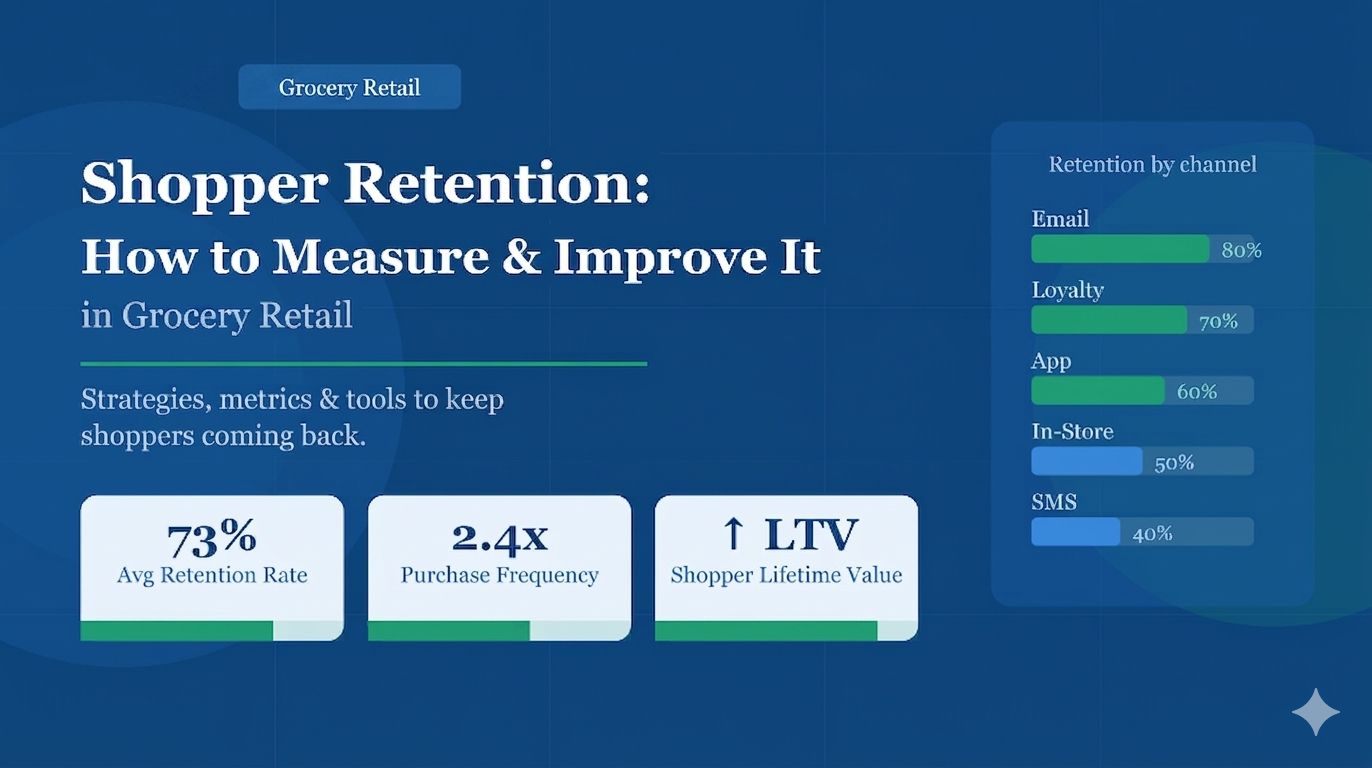 Grocery Retail

Shopper Retention:
How to Measure & Improve It
in Grocery Retail

Strategies, metrics & tools to keep shoppers coming back.

73%
Avg Retention Rate

2.4x
Purchase Frequency

↑ LTV
Shopper Lifetime Value

Retention by channel

Email
80%

Loyalty
70%

App
60%

In-Store
50%

SMS
40%